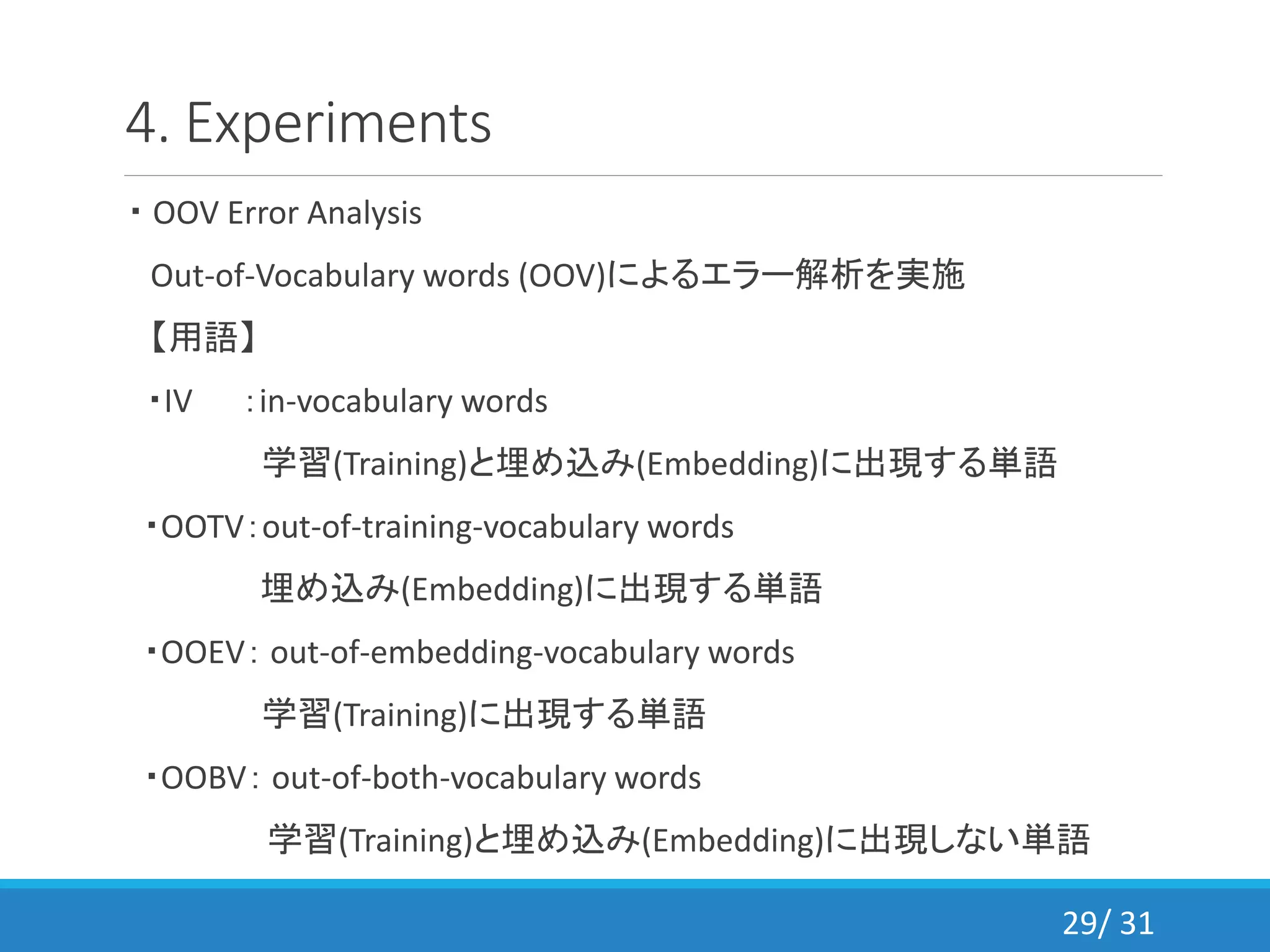 4. Experiments

・ OOV Error Analysis

Out-of-Vocabulary words (OOV)によるエラー解析を実施

【用語】

・IV : in-vocabulary words

学習(Training)と埋め込み(Embedding)に出現する単語

・OOTV : out-of-training-vocabulary words

埋め込み(Embedding)に出現する単語

・OOEV : out-of-embedding-vocabulary words

学習(Training)に出現する単語

・OOBV : out-of-both-vocabulary words

学習(Training)と埋め込み(Embedding)に出現しない単語

29/ 31